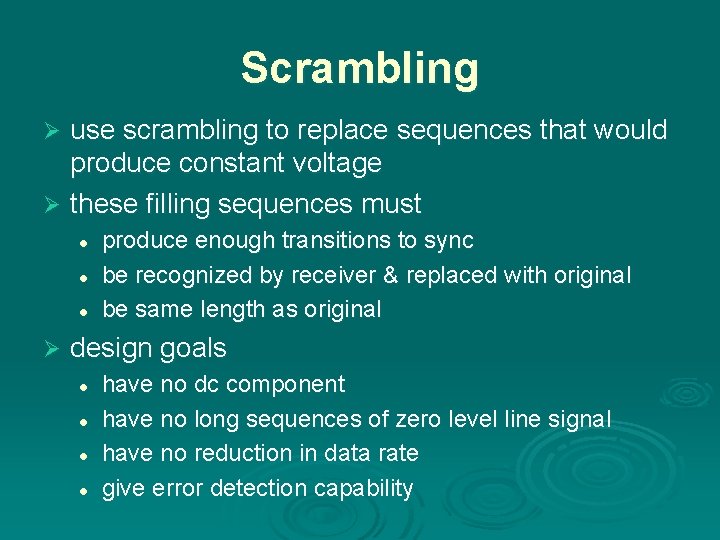 Scrambling

➢ use scrambling to replace sequences that would produce constant voltage
➢ these filling sequences must
• produce enough transitions to sync
• be recognized by receiver & replaced with original
• be same length as original
➢ design goals
• have no dc component
• have no long sequences of zero level line signal
• have no reduction in data rate
• give error detection capability